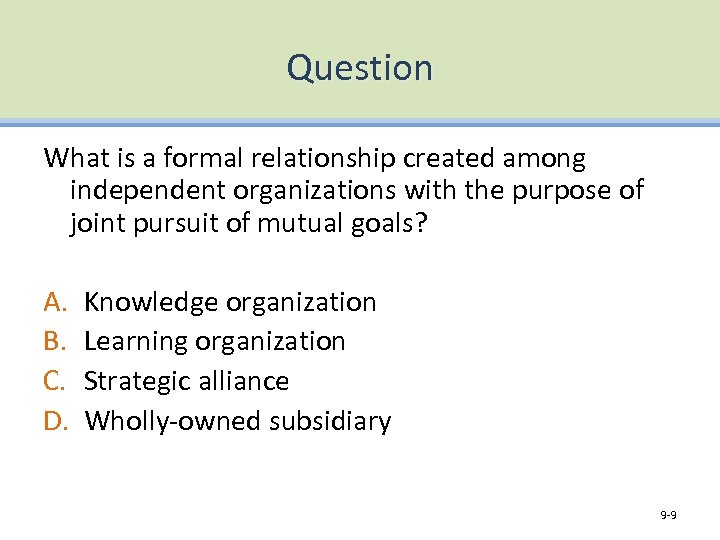 Question

What is a formal relationship created among independent organizations with the purpose of joint pursuit of mutual goals?

A. Knowledge organization
B. Learning organization
C. Strategic alliance
D. Wholly-owned subsidiary

9-9